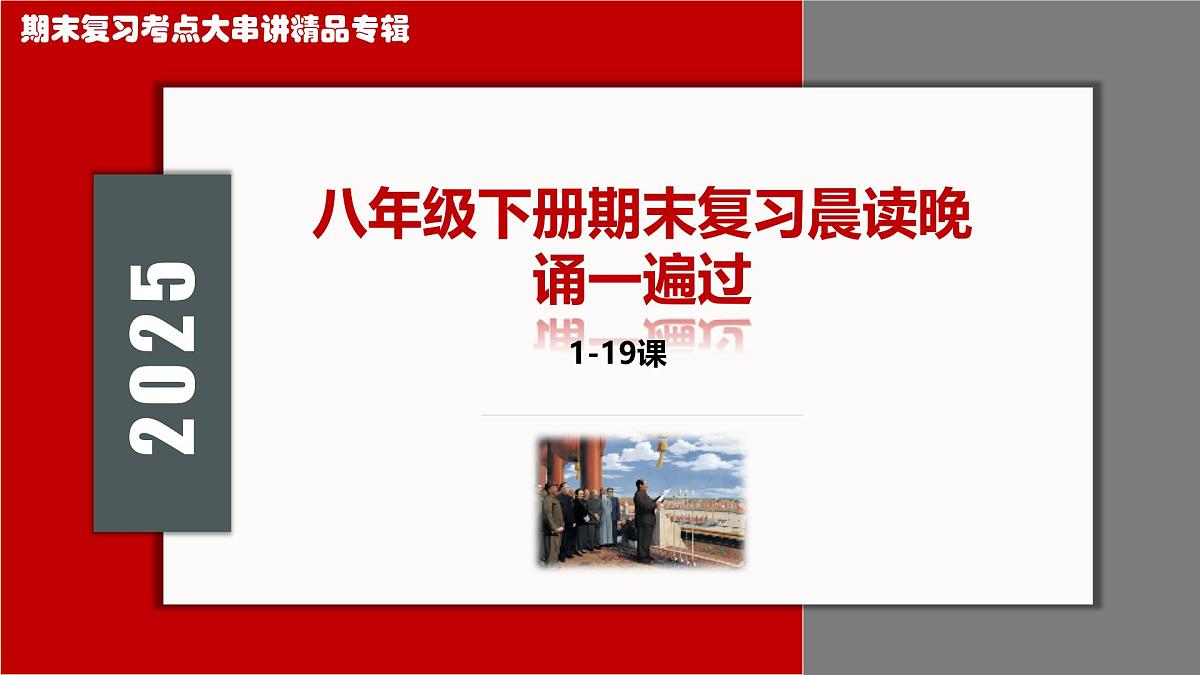 期末复习考点大串讲精品专辑

2025

八年级下册期末复习晨读晚诵一遍过

1-19课